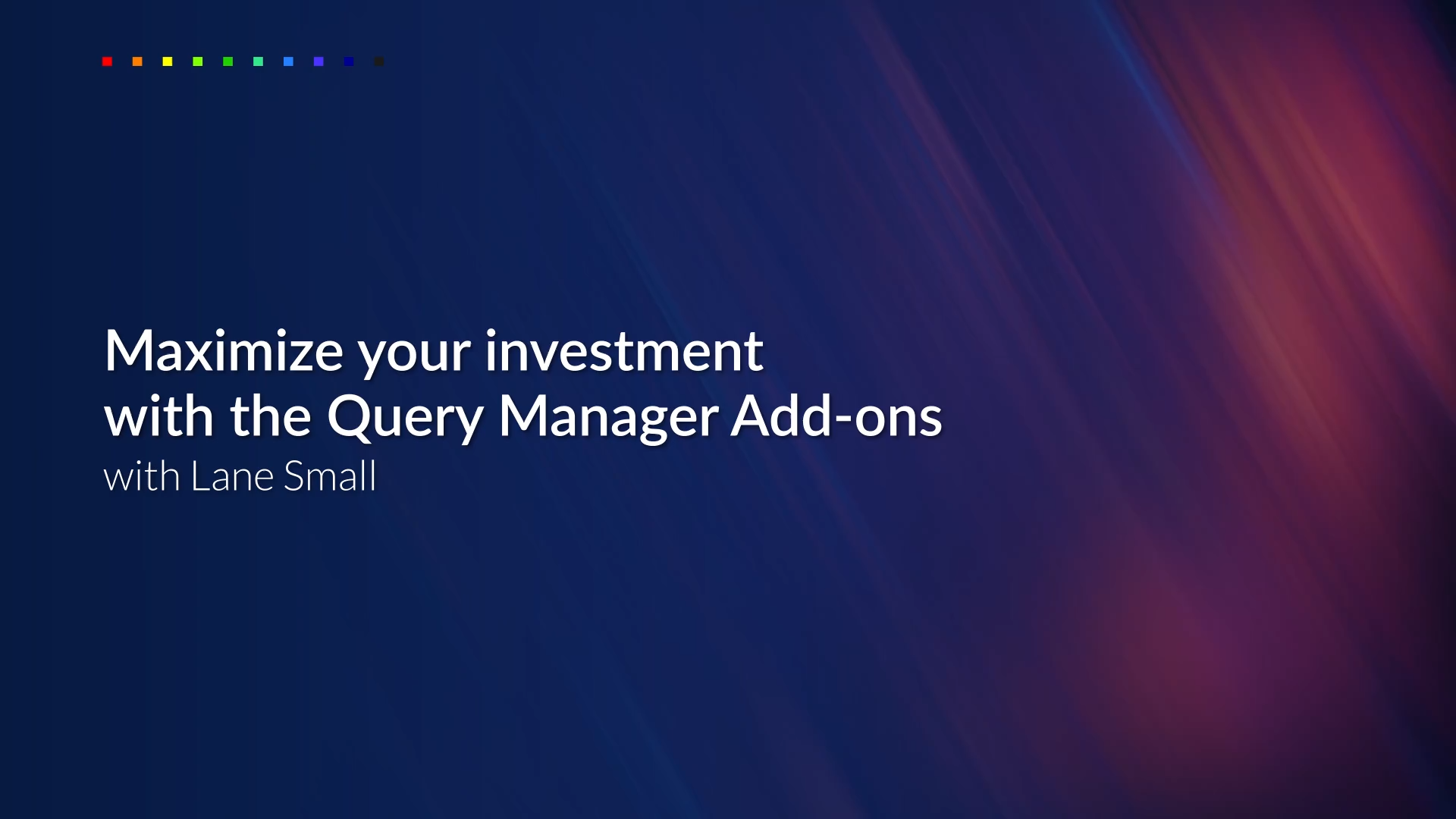 Maximize your investment with the Query Manager Add-ons
with Lane Small